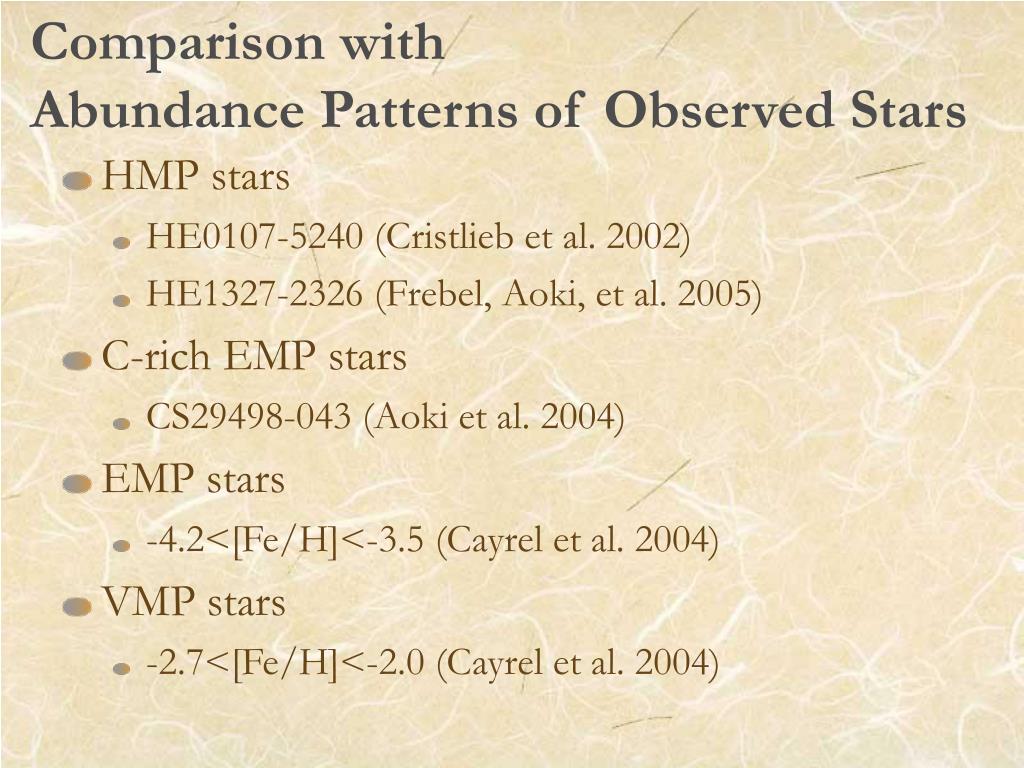 Comparison with
Abundance Patterns of Observed Stars

HMP stars

HE0107-5240 (Cristlieb et al. 2002)

HE1327-2326 (Frebel, Aoki, et al. 2005)

C-rich EMP stars

CS29498-043 (Aoki et al. 2004)

EMP stars

-4.2<[Fe/H]<-3.5 (Cayrel et al. 2004)

VMP stars

-2.7<[Fe/H]<-2.0 (Cayrel et al. 2004)